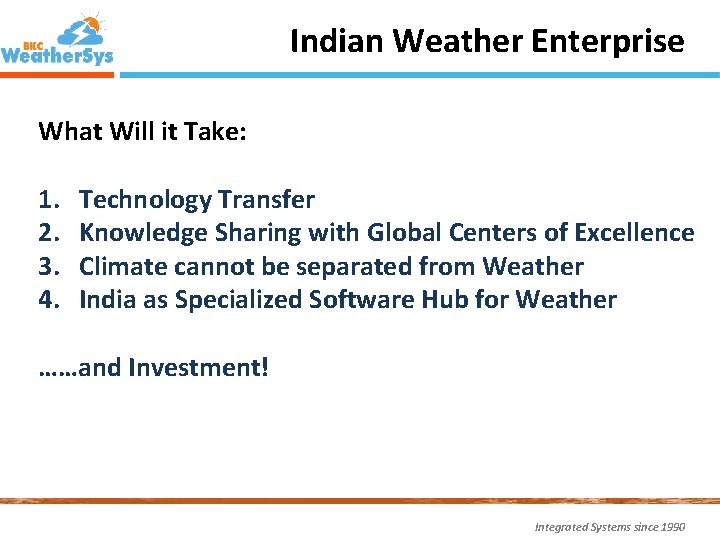 BKC WeatherSys

Indian Weather Enterprise

What Will it Take:

1. Technology Transfer
2. Knowledge Sharing with Global Centers of Excellence
3. Climate cannot be separated from Weather
4. India as Specialized Software Hub for Weather

……and Investment!

Integrated Systems since 1990